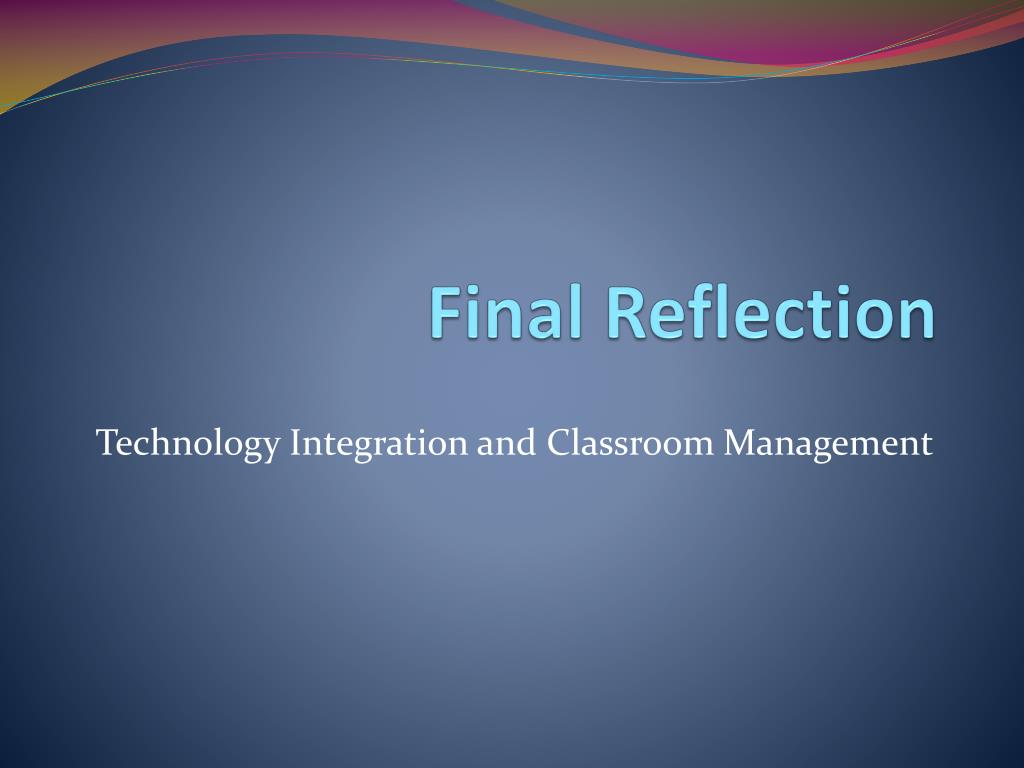 Final Reflection

Technology Integration and Classroom Management